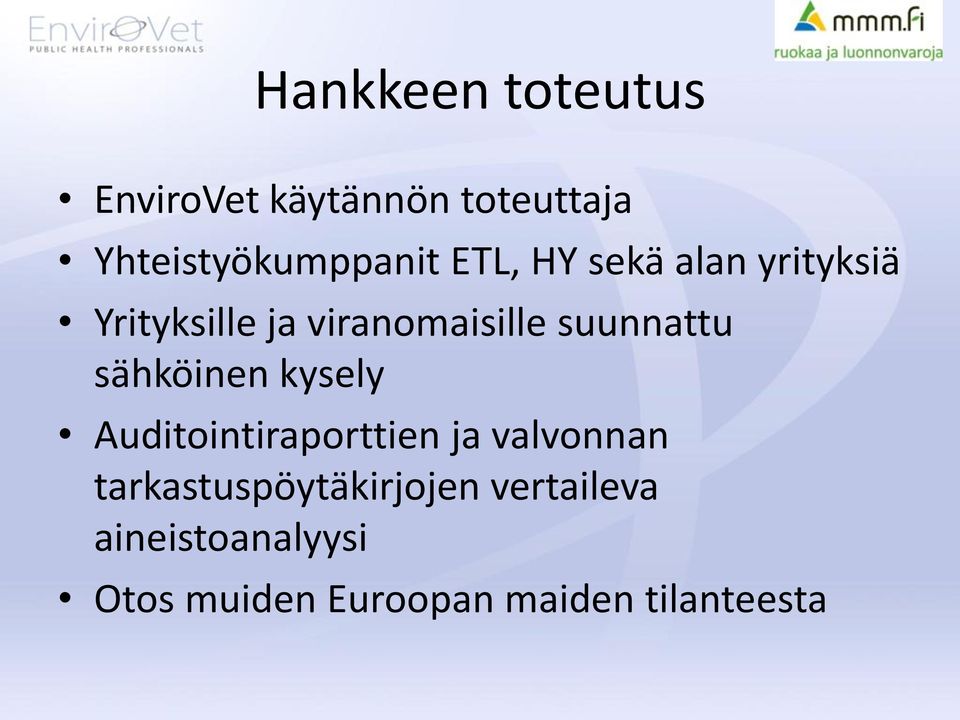 EnviroVet
PUBLIC HEALTH PROFESSIONALS

mmm.fi
ruokaa ja luonnonvaroja

Hankkeen toteutus

• EnviroVet käytännön toteuttaja
• Yhteistyökumppanit ETL, HY sekä alan yrityksiä
• Yrityksille ja viranomaisille suunnattu sähköinen kysely
• Auditointiraporttien ja valvonnan tarkastuspöytäkirjojen vertaileva aineistoanalyysi
• Otos muiden Euroopan maiden tilanteesta